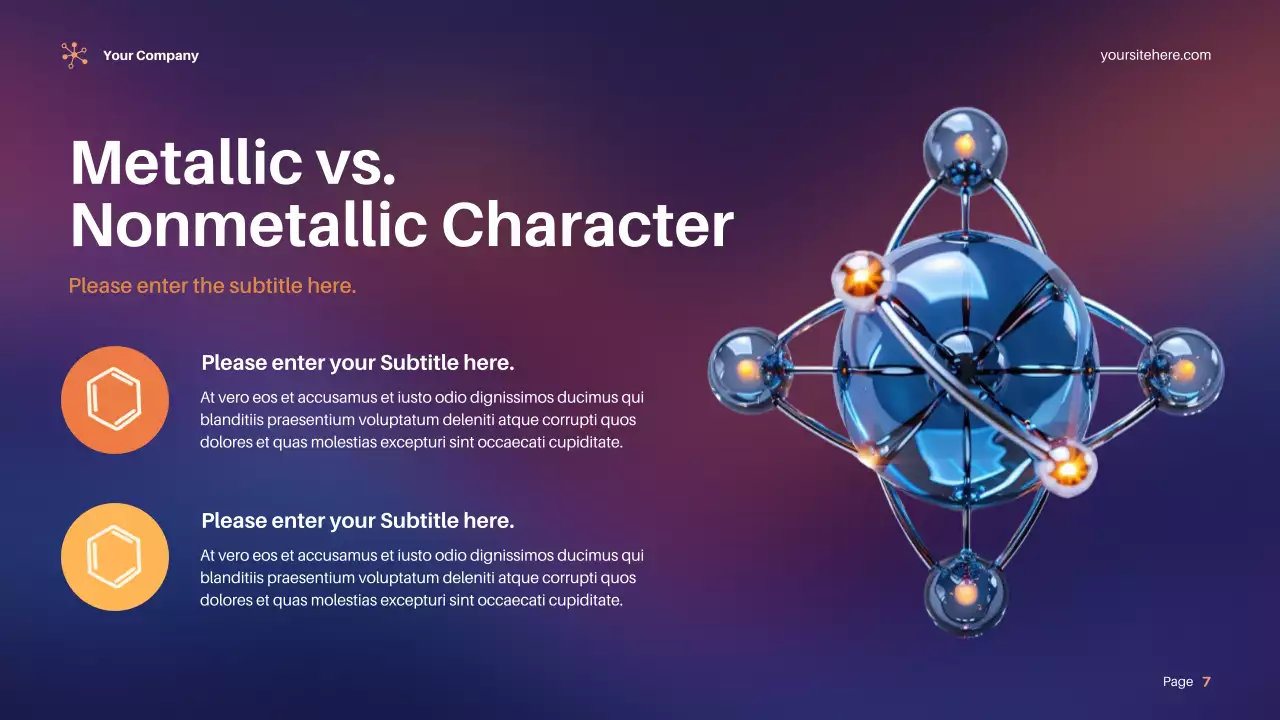 Your Company

yoursitehere.com

Metallic vs. Nonmetallic Character

Please enter the subtitle here.

Please enter your Subtitle here.

At vero eos et accusamus et iusto odio dignissimos ducimus qui blanditiis praesentium voluptatum deleniti atque corrupti quos dolores et quas molestias excepturi sint occaecati cupiditate.

Please enter your Subtitle here.

At vero eos et accusamus et iusto odio dignissimos ducimus qui blanditiis praesentium voluptatum deleniti atque corrupti quos dolores et quas molestias excepturi sint occaecati cupiditate.

Page 7